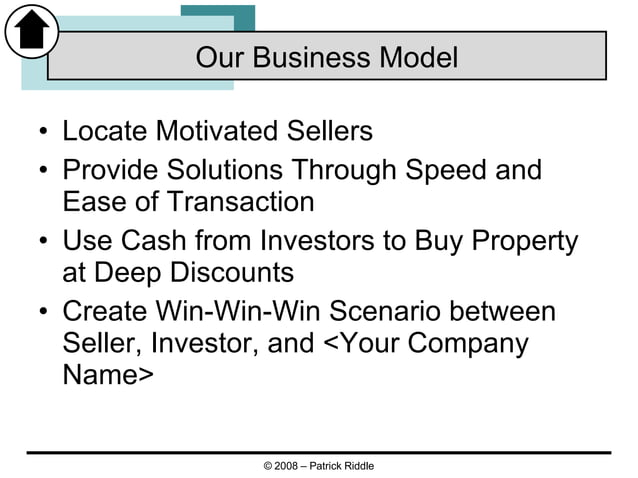 Our Business Model

• Locate Motivated Sellers
• Provide Solutions Through Speed and Ease of Transaction
• Use Cash from Investors to Buy Property at Deep Discounts
• Create Win-Win-Win Scenario between Seller, Investor, and <Your Company Name>

© 2008 – Patrick Riddle